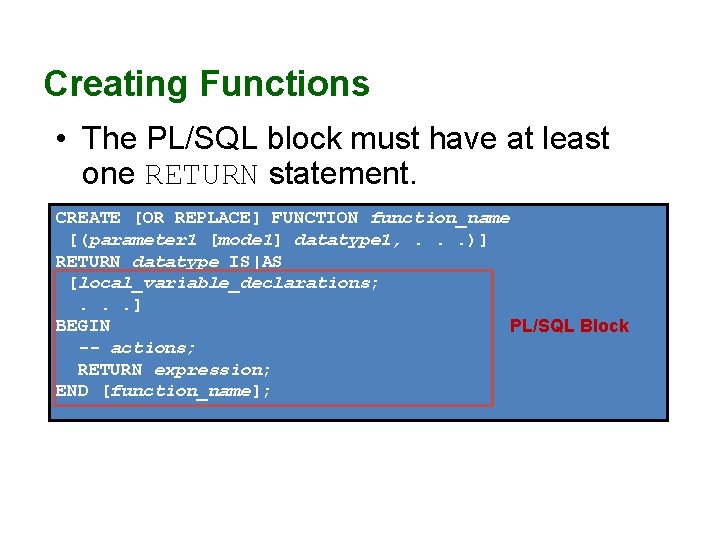 Creating Functions

• The PL/SQL block must have at least one RETURN statement.

CREATE [OR REPLACE] FUNCTION function_name
 [(parameter1 [mode1] datatype1, . . .)]
RETURN datatype IS|AS
 [local_variable_declarations;
  . . .]
BEGIN
  -- actions;
  RETURN expression;
END [function_name];

PL/SQL Block